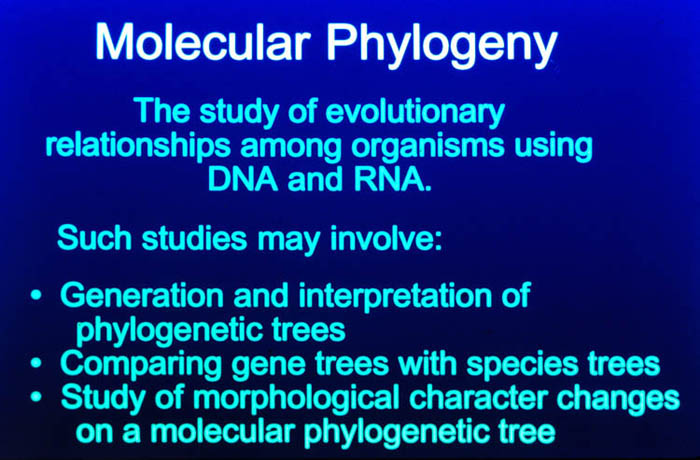 Molecular Phylogeny

The study of evolutionary relationships among organisms using DNA and RNA.

Such studies may involve:

• Generation and interpretation of phylogenetic trees
• Comparing gene trees with species trees
• Study of morphological character changes on a molecular phylogenetic tree